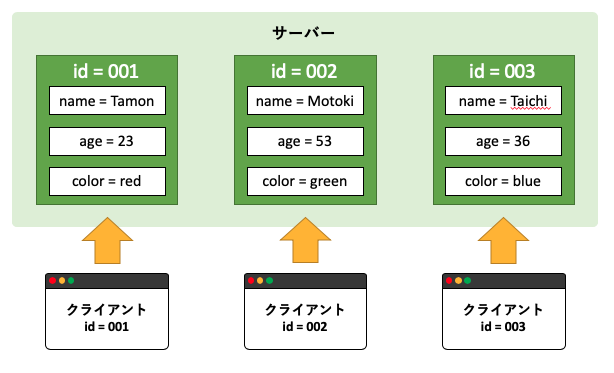 サーバー

id = 001
name = Tamon
age = 23
color = red

id = 002
name = Motoki
age = 53
color = green

id = 003
name = Taichi
age = 36
color = blue

クライアント
id = 001

クライアント
id = 002

クライアント
id = 003